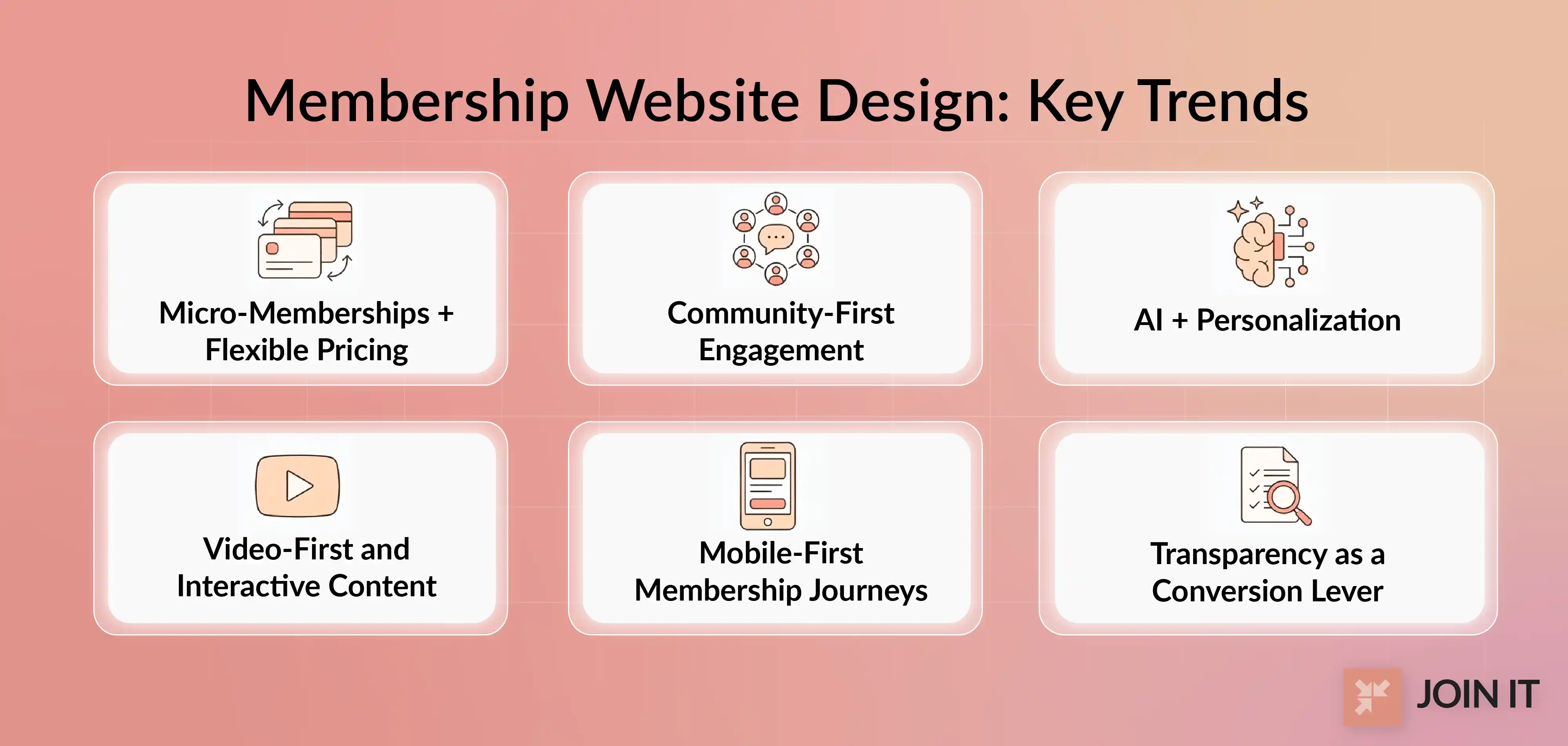 Membership Website Design: Key Trends

Micro-Memberships + Flexible Pricing

Community-First Engagement

AI + Personalization

Video-First and Interactive Content

Mobile-First Membership Journeys

Transparency as a Conversion Lever

JOIN IT